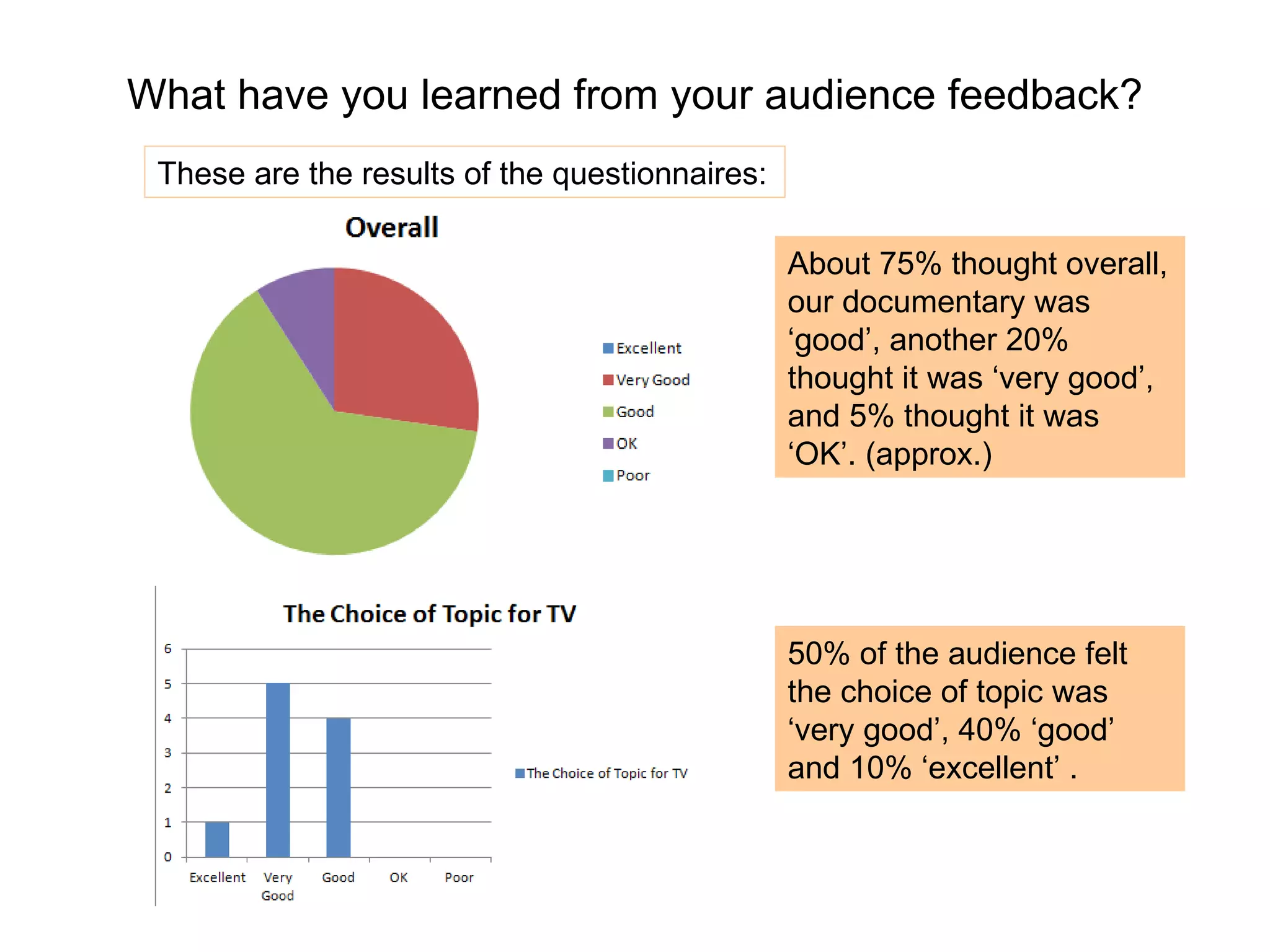 What have you learned from your audience feedback?

These are the results of the questionnaires:

Overall

Excellent
Very Good
Good
OK
Poor

About 75% thought overall, our documentary was ‘good’, another 20% thought it was ‘very good’, and 5% thought it was ‘OK’. (approx.)

The Choice of Topic for TV

6
5
4
3
2
1
0

Excellent
Very Good
Good
OK
Poor

The Choice of Topic for TV

50% of the audience felt the choice of topic was ‘very good’, 40% ‘good’ and 10% ‘excellent’ .